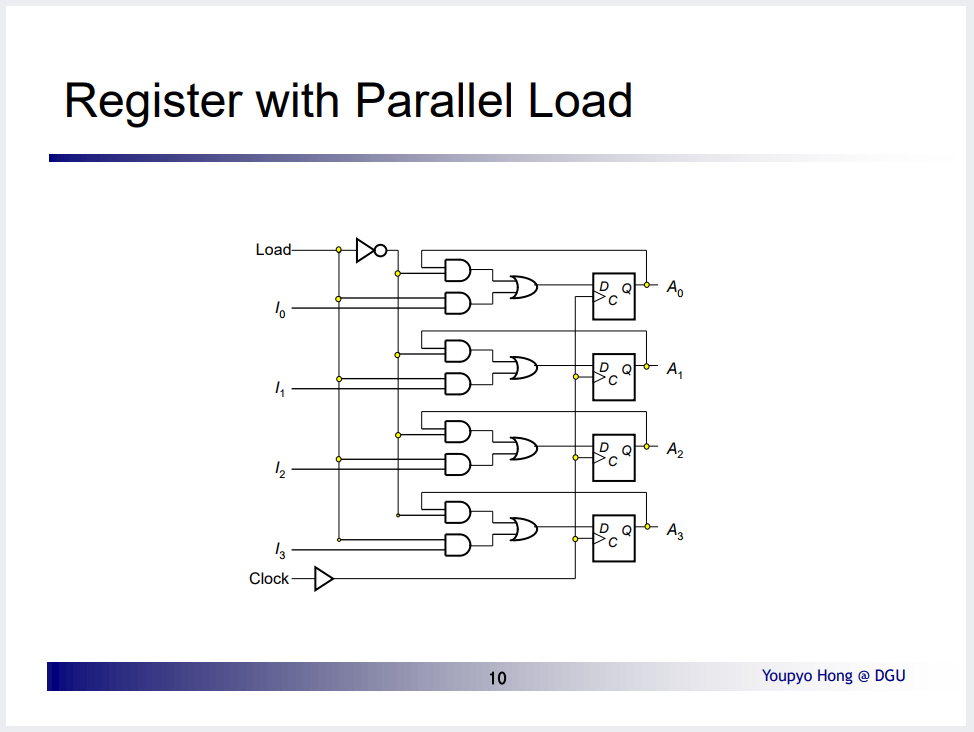 Register with Parallel Load

Load

$I_0$

$I_1$

$I_2$

$I_3$

Clock

D Q
C

$A_0$

D Q
C

$A_1$

D Q
C

$A_2$

D Q
C

$A_3$

10

Youpyo Hong @ DGU